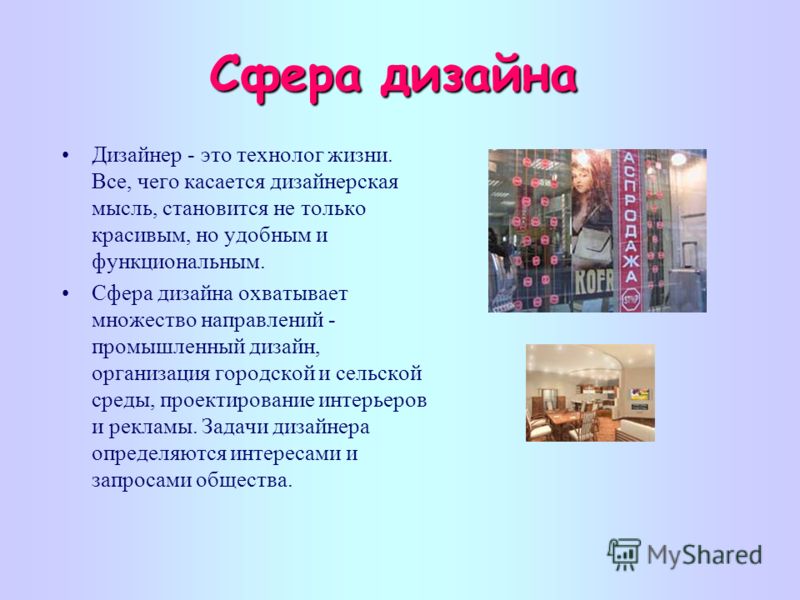 Сфера дизайна

• Дизайнер - это технолог жизни. Все, чего касается дизайнерская мысль, становится не только красивым, но удобным и функциональным.
• Сфера дизайна охватывает множество направлений - промышленный дизайн, организация городской и сельской среды, проектирование интерьеров и рекламы. Задачи дизайнера определяются интересами и запросами общества.

АСПРОДАЖА
KOFR
STOP

MyShared